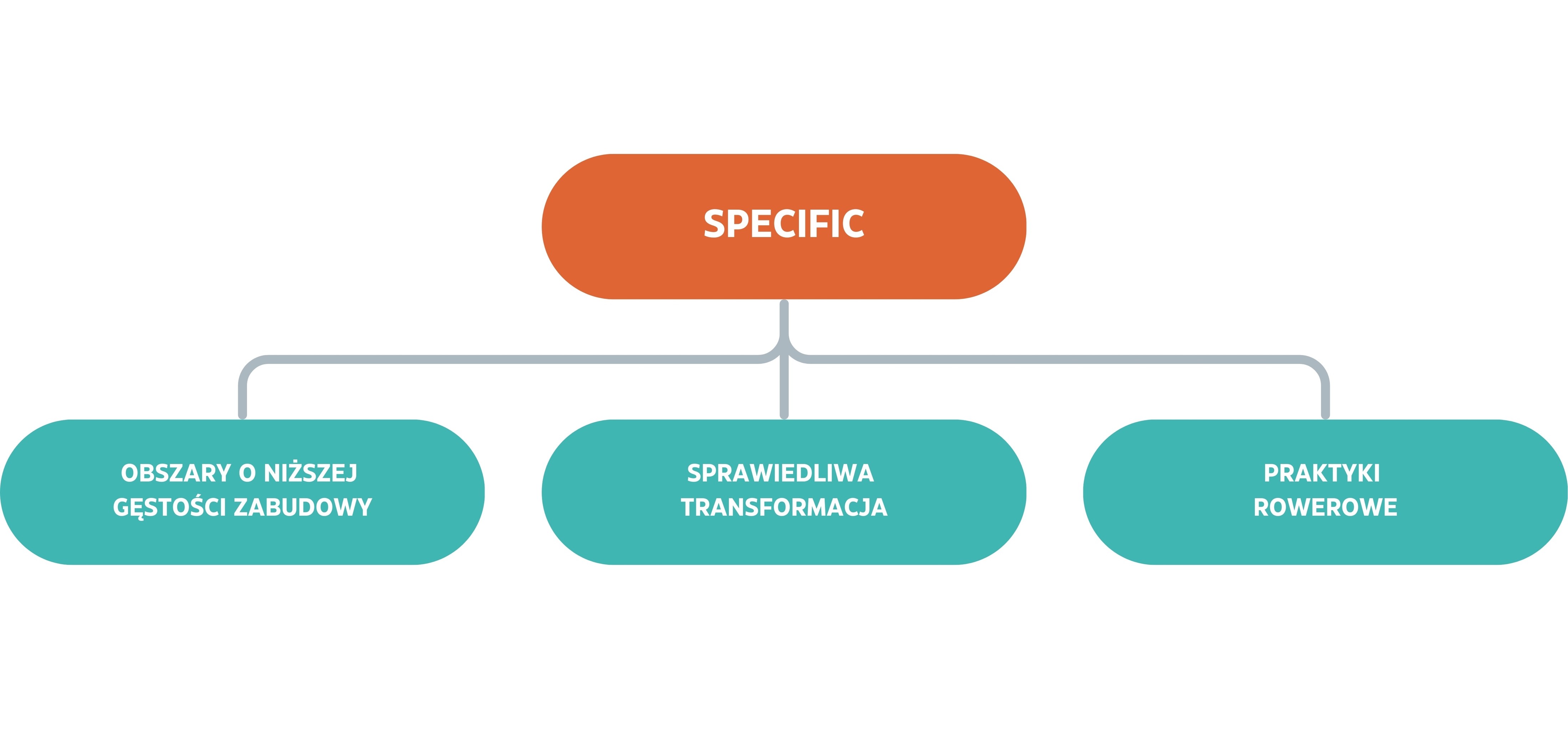 SPECIFIC

OBSZARY O NIŻSZEJ GĘSTOŚCI ZABUDOWY

SPRAWIEDLIWA TRANSFORMACJA

PRAKTYKI ROWEROWE